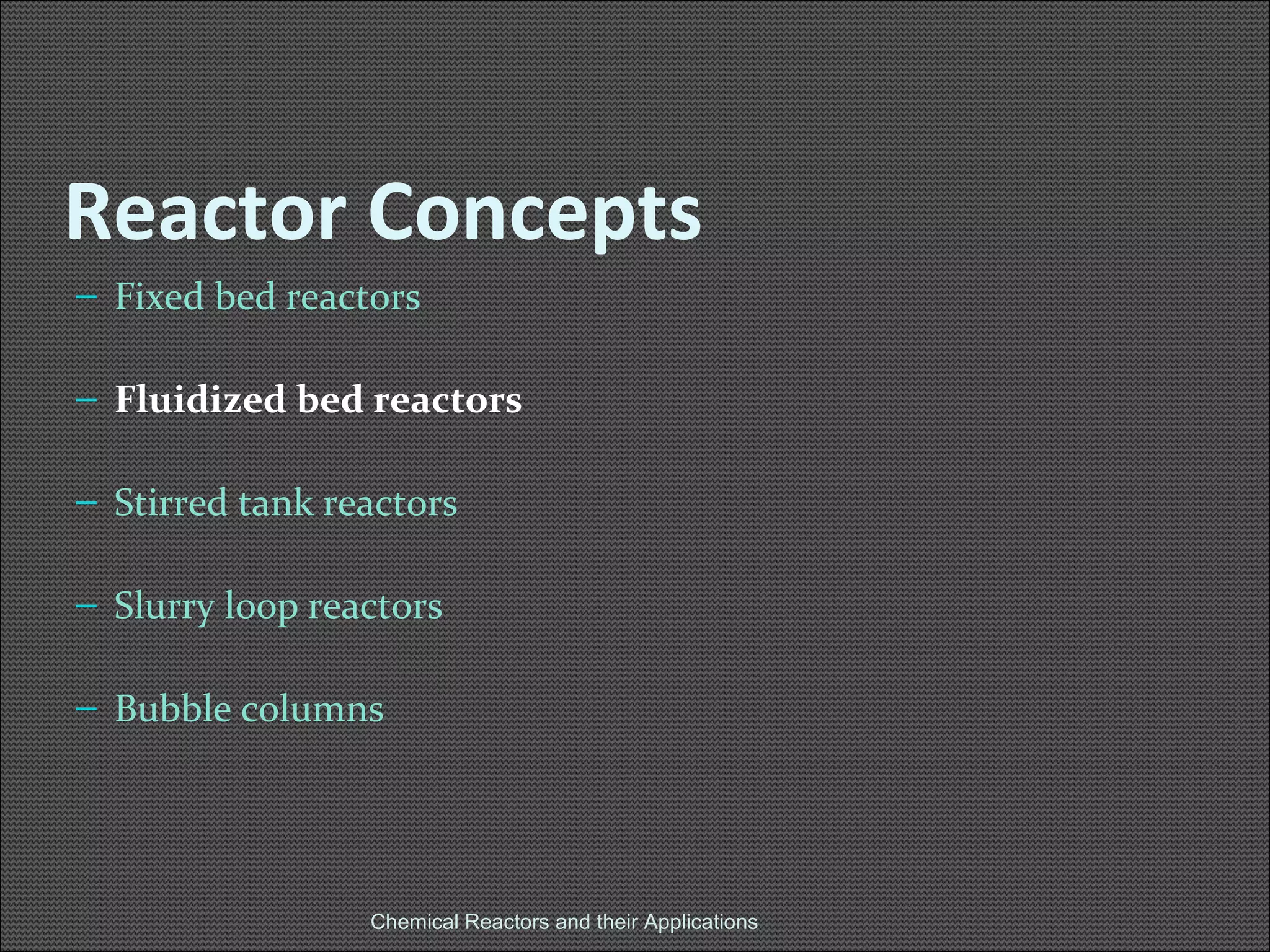 Reactor Concepts

– Fixed bed reactors

– Fluidized bed reactors

– Stirred tank reactors

– Slurry loop reactors

– Bubble columns

Chemical Reactors and their Applications